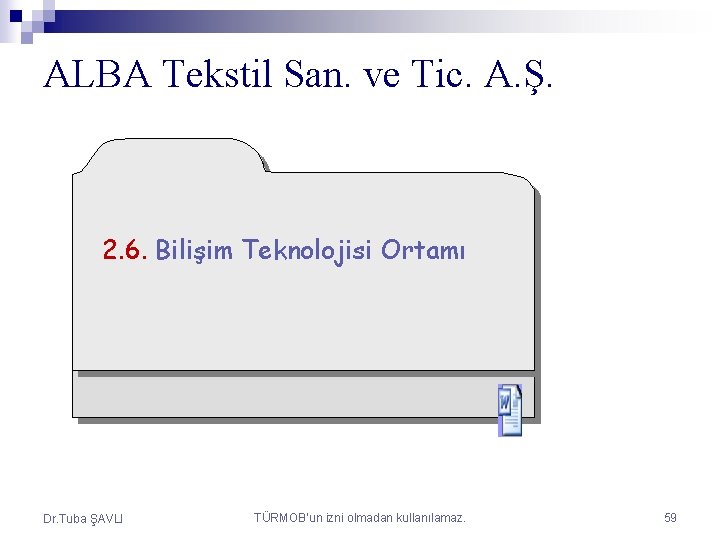 ALBA Tekstil San. ve Tic. A.Ş.

2.6. Bilişim Teknolojisi Ortamı

Dr.Tuba ŞAVLI

TÜRMOB'un izni olmadan kullanılamaz.

59